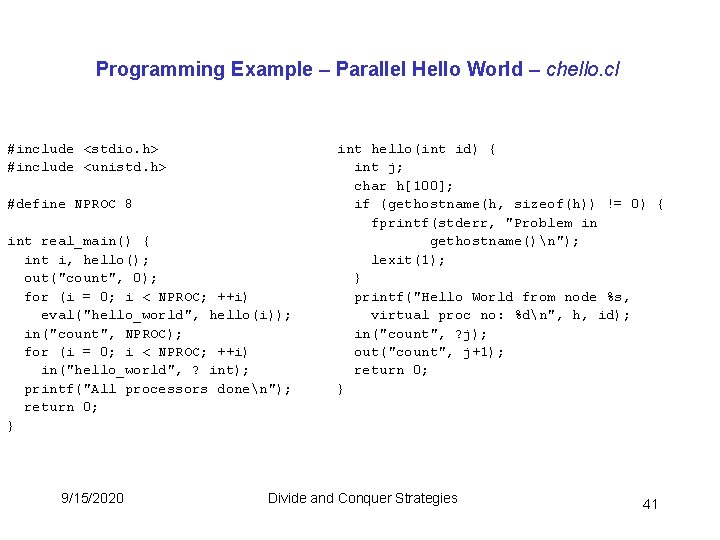 Programming Example – Parallel Hello World – chello.cl

#include <stdio.h>
#include <unistd.h>

#define NPROC 8

int real_main() {
  int i, hello();
  out("count", 0);
  for (i = 0; i < NPROC; ++i)
    eval("hello_world", hello(i));
  in("count", NPROC);
  for (i = 0; i < NPROC; ++i)
    in("hello_world", ? int);
  printf("All processors done\n");
  return 0;
}

int hello(int id) {
  int j;
  char h[100];
  if (gethostname(h, sizeof(h)) != 0) {
    fprintf(stderr, "Problem in
           gethostname()\n");
    lexit(1);
  }
  printf("Hello World from node %s,
    virtual proc no: %d\n", h, id);
  in("count", ?j);
  out("count", j+1);
  return 0;
}

9/15/2020

Divide and Conquer Strategies

41